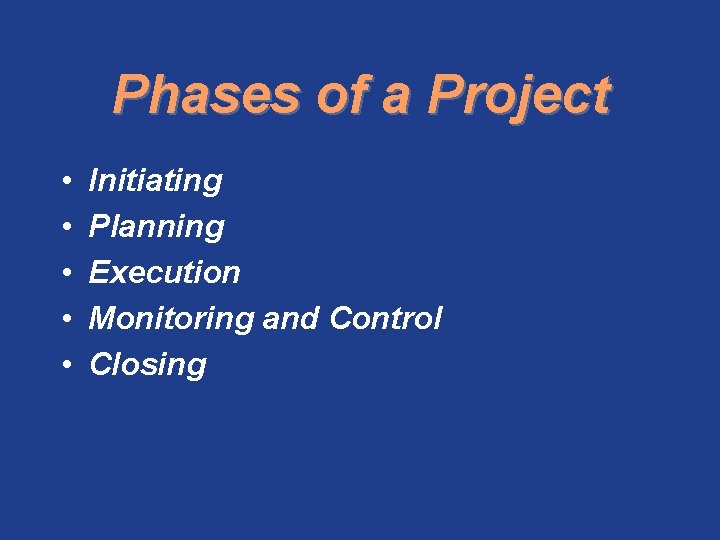 Phases of a Project

• Initiating
• Planning
• Execution
• Monitoring and Control
• Closing